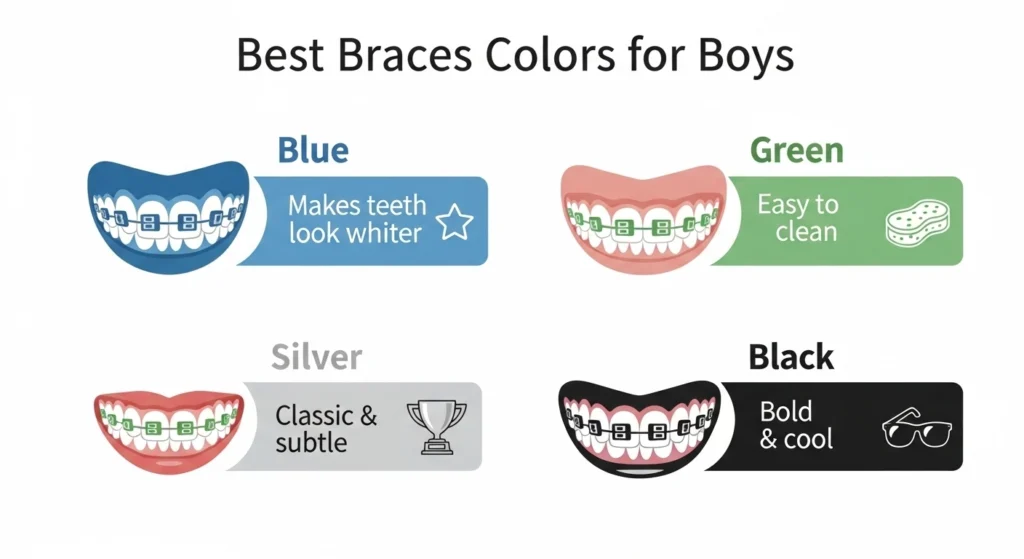 Best Braces Colors for Boys

Blue

Makes teeth look whiter

Green

Easy to clean

Silver

Classic & subtle

Black

Bold & cool